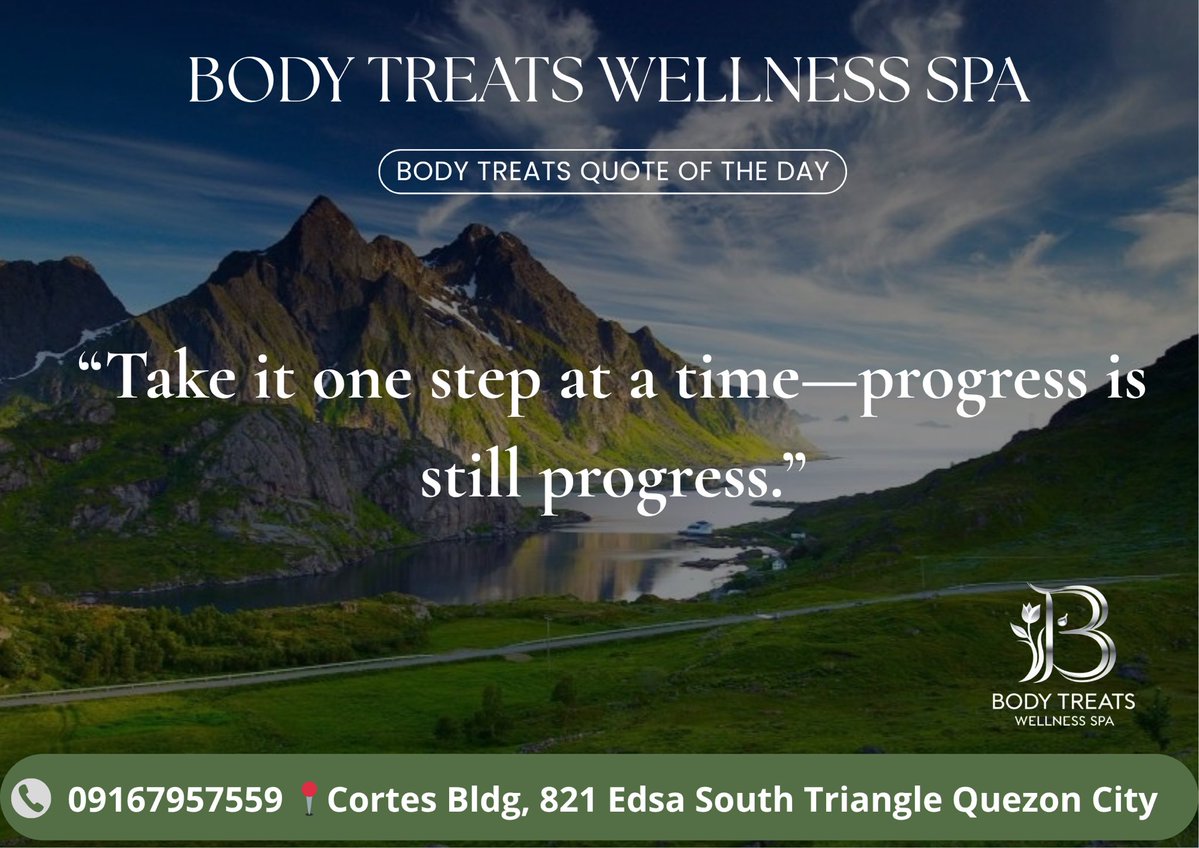 BODY TREATS WELLNESS SPA

BODY TREATS QUOTE OF THE DAY

“Take it one step at a time—progress is still progress.”

B
BODY TREATS
WELLNESS SPA

09167957559 Cortes Bldg, 821 Edsa South Triangle Quezon City